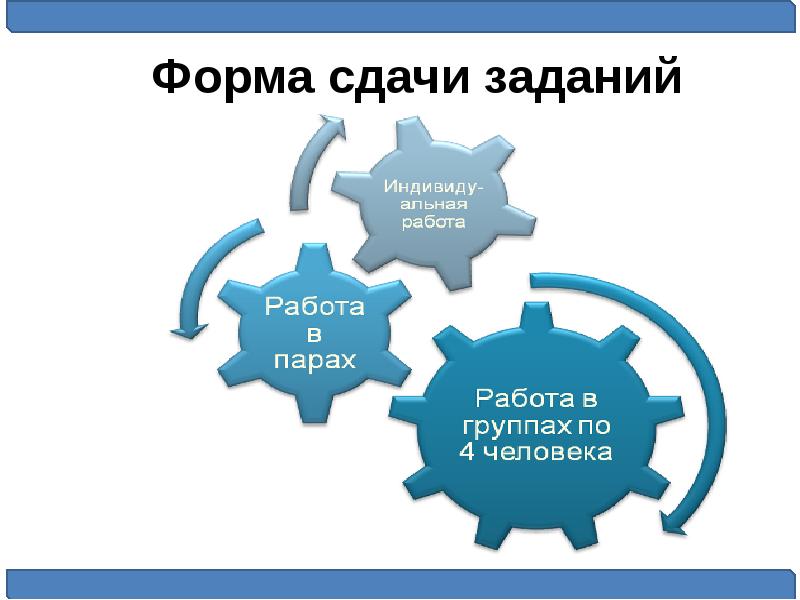 Форма сдачи заданий

Индивидуальная работа

Работа в парах

Работа в группах по 4 человека